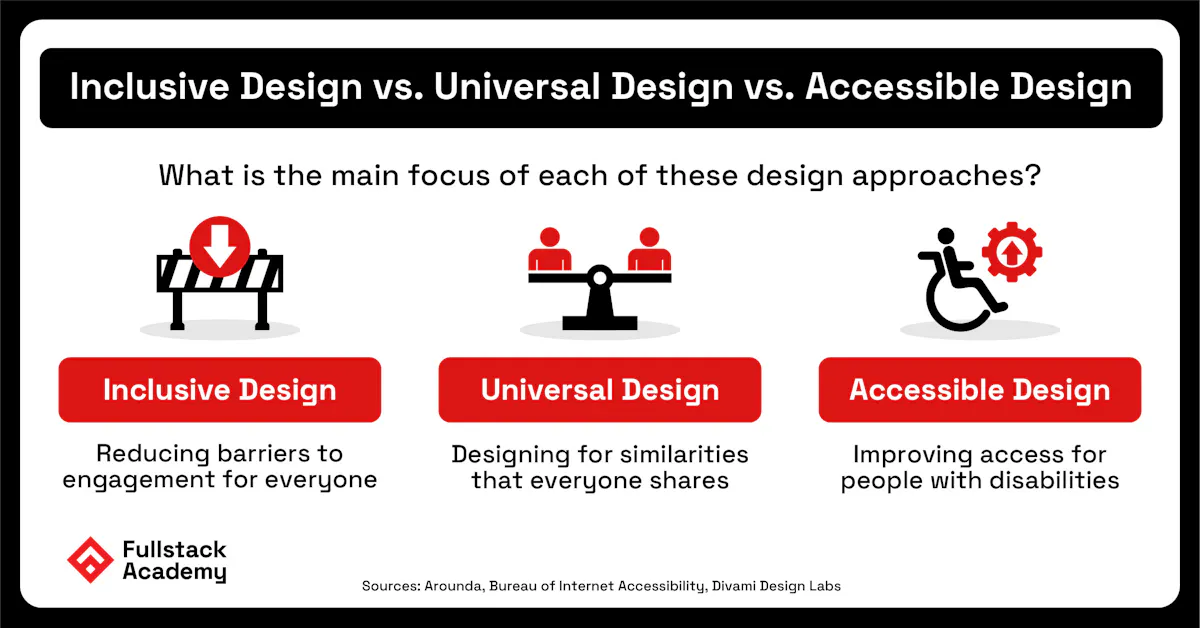 Inclusive Design vs. Universal Design vs. Accessible Design

What is the main focus of each of these design approaches?

Inclusive Design

Reducing barriers to engagement for everyone

Universal Design

Designing for similarities that everyone shares

Accessible Design

Improving access for people with disabilities

Fullstack Academy

Sources: Arounda, Bureau of Internet Accessibility, Divami Design Labs